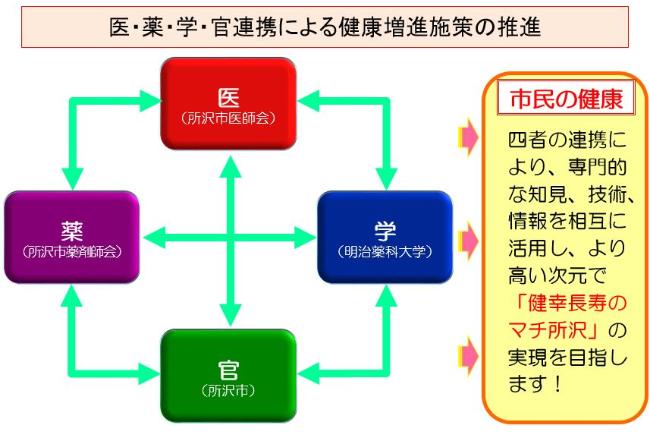 医・薬・学・官連携による健康増進施策の推進

医
（所沢市医師会）

薬
（所沢市薬剤師会）

学
（明治薬科大学）

官
（所沢市）

市民の健康

四者の連携により、専門的な知見、技術、情報を相互に活用し、より高い次元で「健幸長寿のマチ所沢」の実現を目指します！